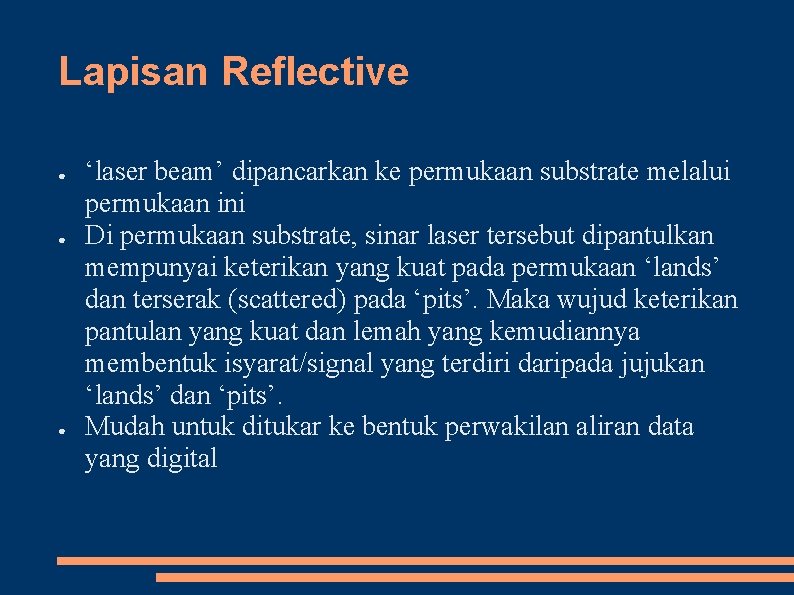 Lapisan Reflective

● ‘laser beam’ dipancarkan ke permukaan substrate melalui permukaan ini
● Di permukaan substrate, sinar laser tersebut dipantulkan mempunyai keterikan yang kuat pada permukaan ‘lands’ dan terserak (scattered) pada ‘pits’. Maka wujud keterikan pantulan yang kuat dan lemah yang kemudiannya membentuk isyarat/signal yang terdiri daripada jujukan ‘lands’ dan ‘pits’.
● Mudah untuk ditukar ke bentuk perwakilan aliran data yang digital